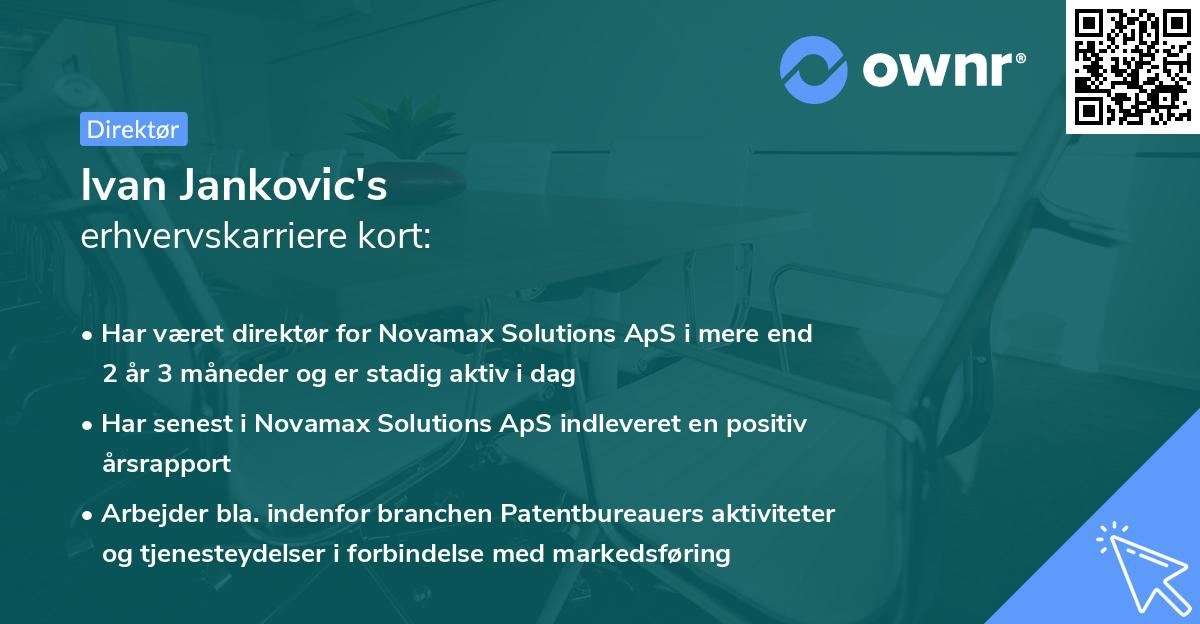 ownr®

Direktør

Ivan Jankovic's
erhvervskarriere kort:

• Har været direktør for Novamax Solutions ApS i mere end 2 år 3 måneder og er stadig aktiv i dag

• Har senest i Novamax Solutions ApS indleveret en positiv årsrapport

• Arbejder bla. indenfor branchen Patentbureauers aktiviteter og tjenesteydelser i forbindelse med markedsføring